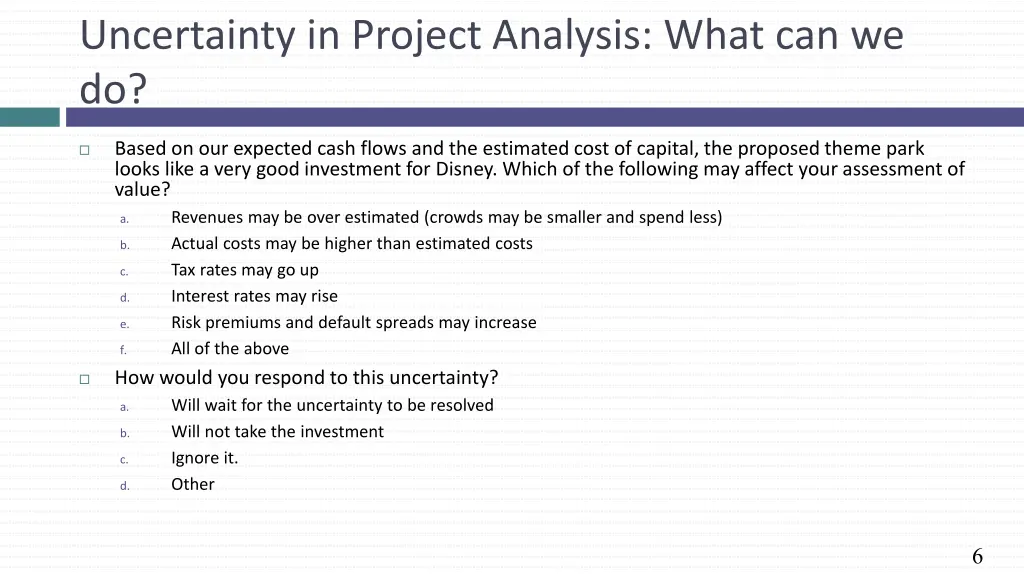 Uncertainty in Project Analysis: What can we do?

Based on our expected cash flows and the estimated cost of capital, the proposed theme park looks like a very good investment for Disney. Which of the following may affect your assessment of value?

a. Revenues may be over estimated (crowds may be smaller and spend less)
b. Actual costs may be higher than estimated costs
c. Tax rates may go up
d. Interest rates may rise
e. Risk premiums and default spreads may increase
f. All of the above

How would you respond to this uncertainty?

a. Will wait for the uncertainty to be resolved
b. Will not take the investment
c. Ignore it.
d. Other

6